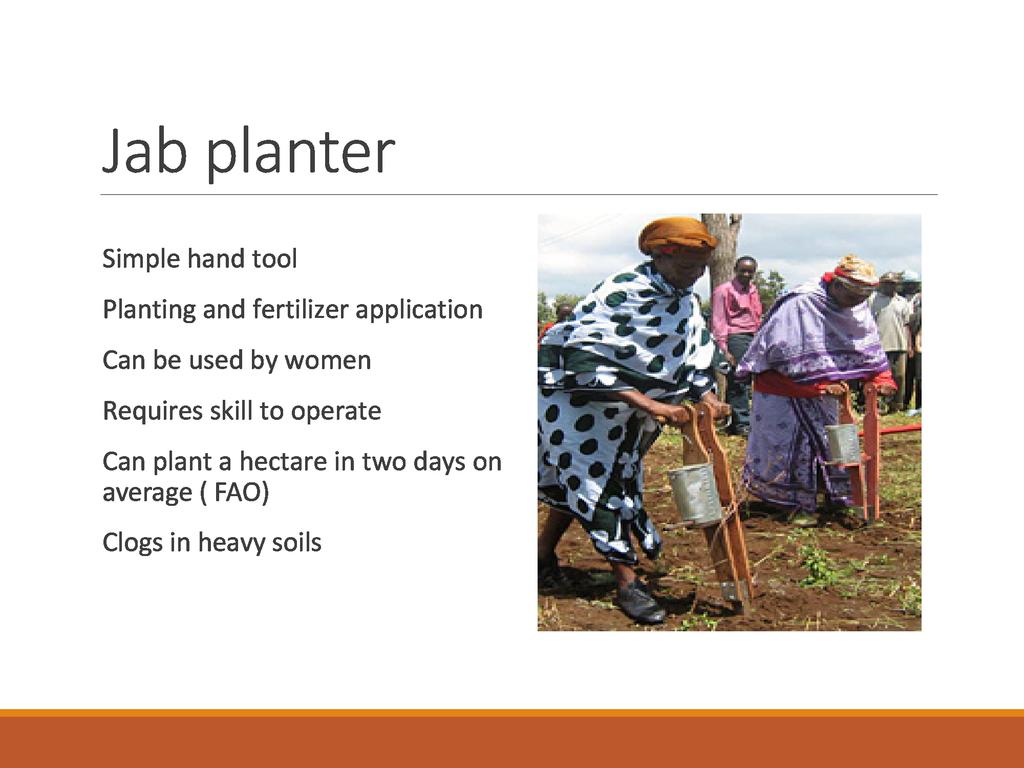 Jab planter

Simple hand tool

Planting and fertilizer application

Can be used by women

Requires skill to operate

Can plant a hectare in two days on average ( FAO)

Clogs in heavy soils